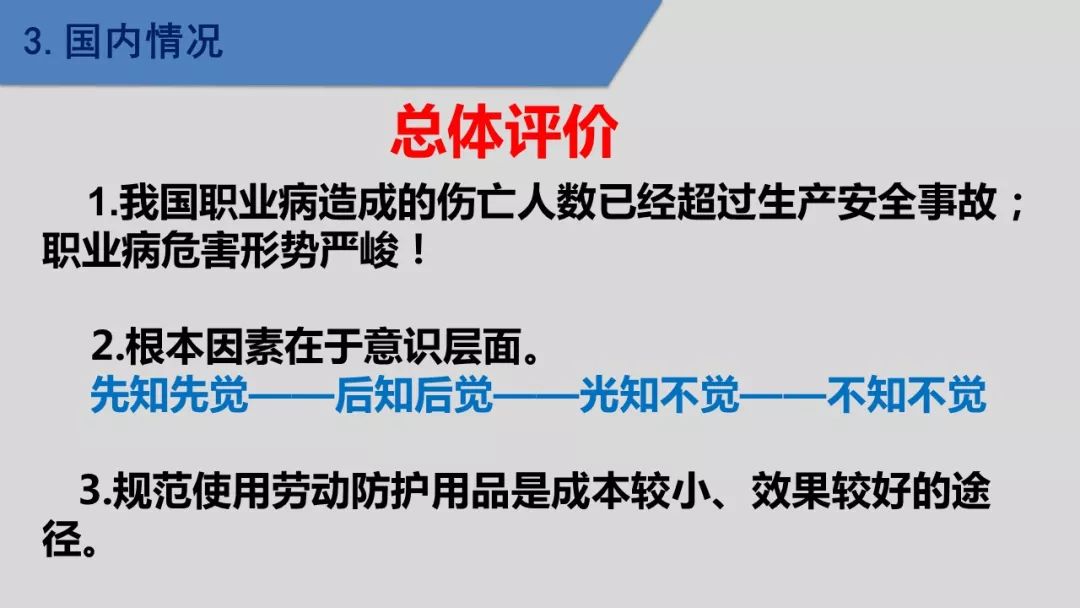 3. 国内情况

总体评价

1.我国职业病造成的伤亡人数已经超过生产安全事故；职业病危害形势严峻！

2.根本因素在于意识层面。
先知先觉——后知后觉——光知不觉——不知不觉

3.规范使用劳动防护用品是成本较小、效果较好的途径。